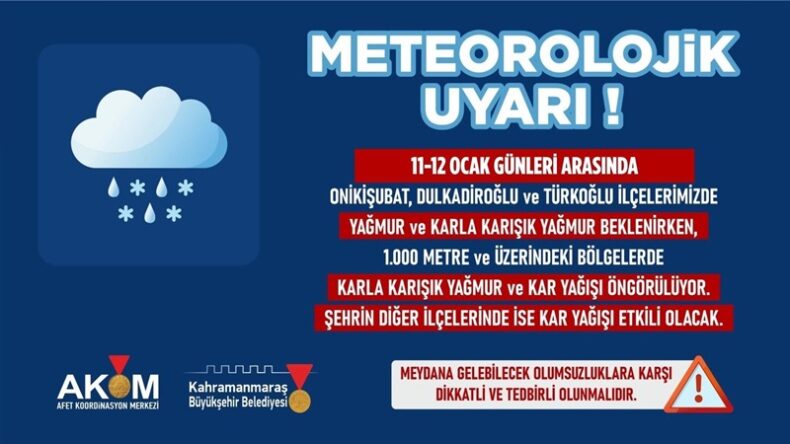 METEOROLOJİK UYARI !

11-12 OCAK GÜNLERİ ARASINDA
ONİKİŞUBAT, DULKADİROĞLU ve TÜRKOĞLU İLÇELERİMİZDE
YAĞMUR ve KARLA KARIŞIK YAĞMUR BEKLENİRKEN,
1.000 METRE ve ÜZERİNDEKİ BÖLGELERDE
KARLA KARIŞIK YAĞMUR ve KAR YAĞIŞI ÖNGÖRÜLÜYOR.
ŞEHRİN DİĞER İLÇELERİNDE İSE KAR YAĞIŞI ETKİLİ OLACAK.

AKOM
AFET KOORDİNASYON MERKEZİ

Kahramanmaraş
Büyükşehir Belediyesi

MEYDANA GELEBİLECEK OLUMSUZLUKLARA KARŞI DİKKATLİ VE TEDBİRLİ OLUNMALIDIR.